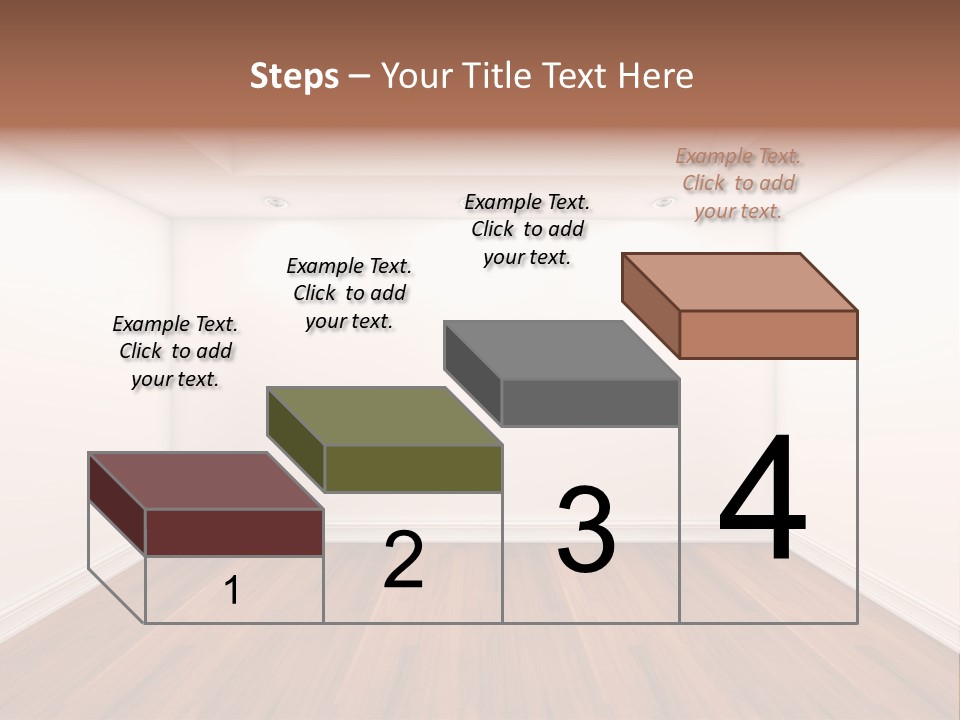 Steps – Your Title Text Here

Example Text. Click to add your text.

Example Text. Click to add your text.

Example Text. Click to add your text.

Example Text. Click to add your text.

1

2

3

4